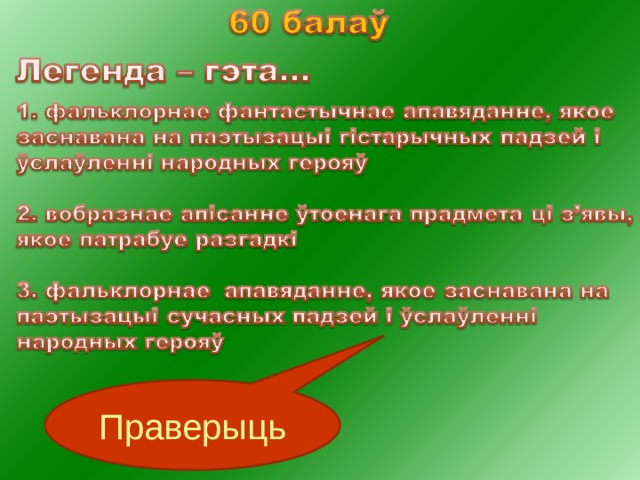 60 балаў

Легенда – гэта...

1. фальклорнае фантастычнае апавяданне, якое заснавана на паэтызацыі гістарычных падзей і ўслаўленні народных герояў

2. вобразнае апісанне ўтоенага прадмета ці з'явы, якое патрабуе разгадкі

3. фальклорнае апавяданне, якое заснавана на паэтызацыі сучасных падзей і ўслаўленні народных герояў

Праверыць